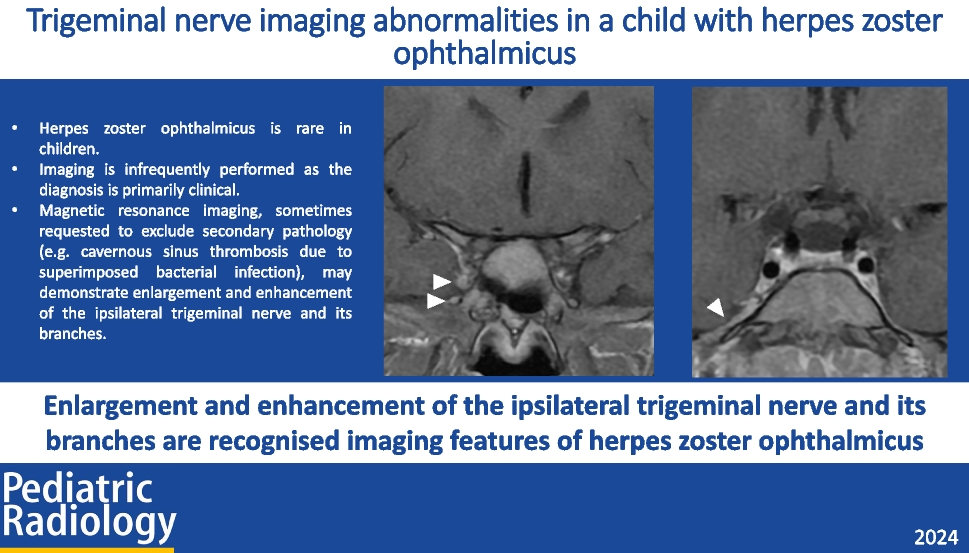 Trigeminal nerve imaging abnormalities in a child with herpes zoster ophthalmicus

• Herpes zoster ophthalmicus is rare in children.
• Imaging is infrequently performed as the diagnosis is primarily clinical.
• Magnetic resonance imaging, sometimes requested to exclude secondary pathology (e.g. cavernous sinus thrombosis due to superimposed bacterial infection), may demonstrate enlargement and enhancement of the ipsilateral trigeminal nerve and its branches.

Enlargement and enhancement of the ipsilateral trigeminal nerve and its branches are recognised imaging features of herpes zoster ophthalmicus

Pediatric Radiology

2024